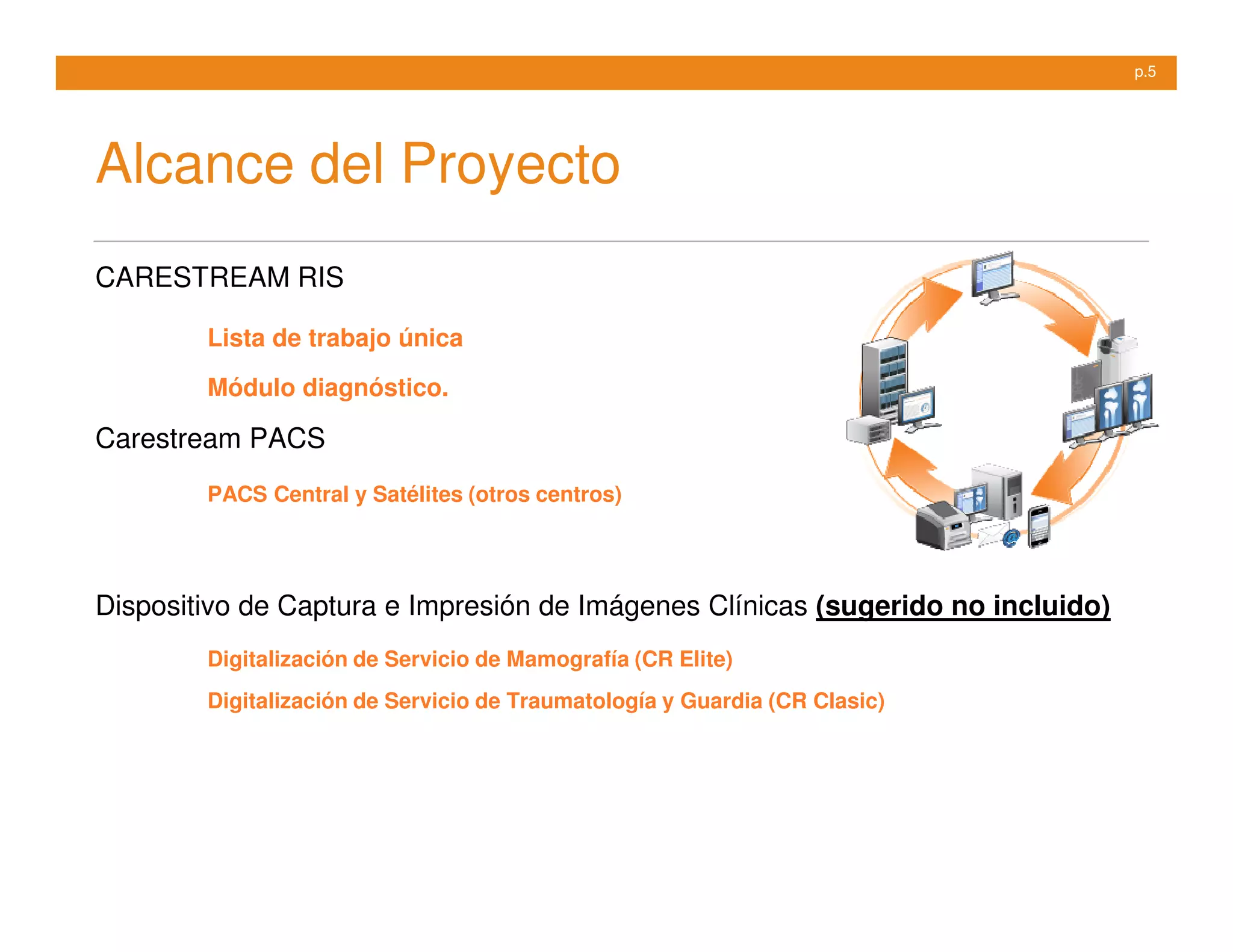 p.5

Alcance del Proyecto

CARESTREAM RIS

Lista de trabajo única

Módulo diagnóstico.

Carestream PACS

PACS Central y Satélites (otros centros)

Dispositivo de Captura e Impresión de Imágenes Clínicas (sugerido no incluido)

Digitalización de Servicio de Mamografía (CR Elite)

Digitalización de Servicio de Traumatología y Guardia (CR Clasic)